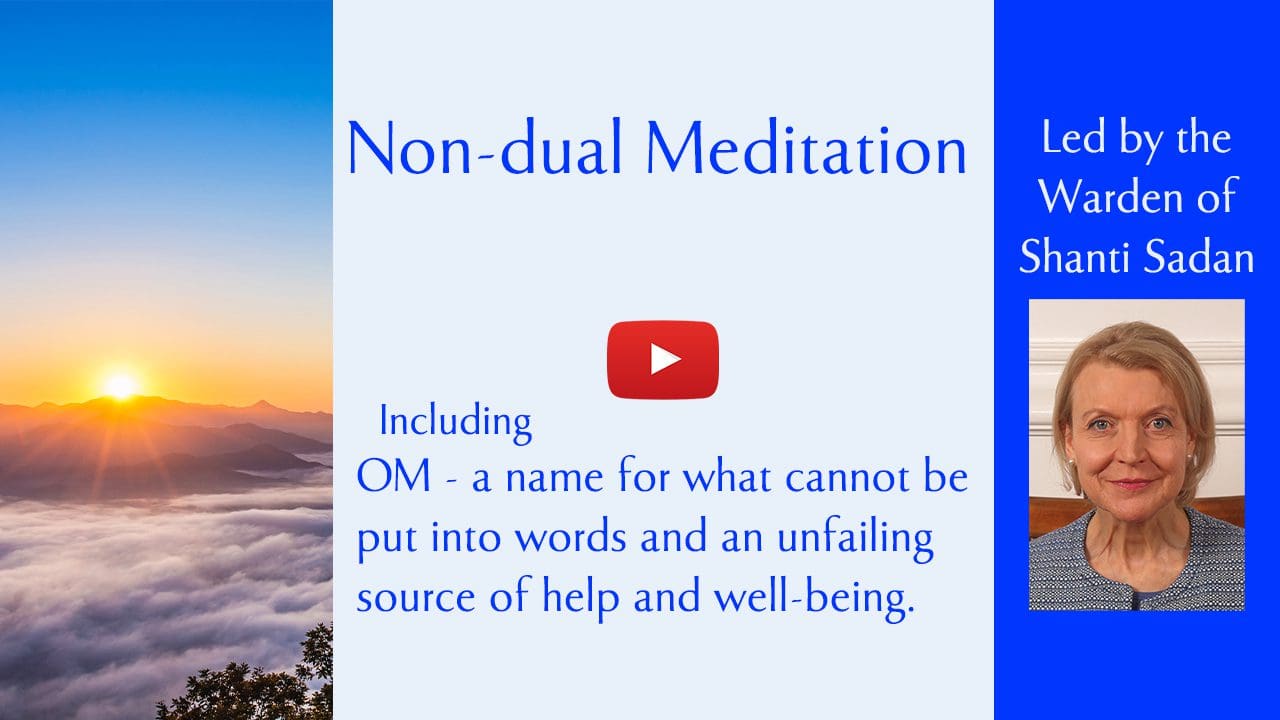 Non-dual Meditation

Including
OM - a name for what cannot be put into words and an unfailing source of help and well-being.

Led by the Warden of Shanti Sadan